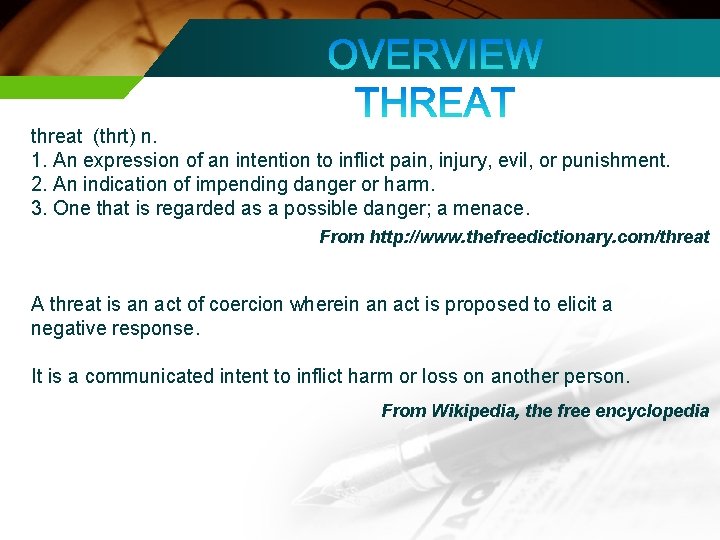 OVERVIEW
THREAT

threat (thrt) n.
1. An expression of an intention to inflict pain, injury, evil, or punishment.
2. An indication of impending danger or harm.
3. One that is regarded as a possible danger; a menace.

From http://www.thefreedictionary.com/threat

A threat is an act of coercion wherein an act is proposed to elicit a negative response.

It is a communicated intent to inflict harm or loss on another person.

From Wikipedia, the free encyclopedia